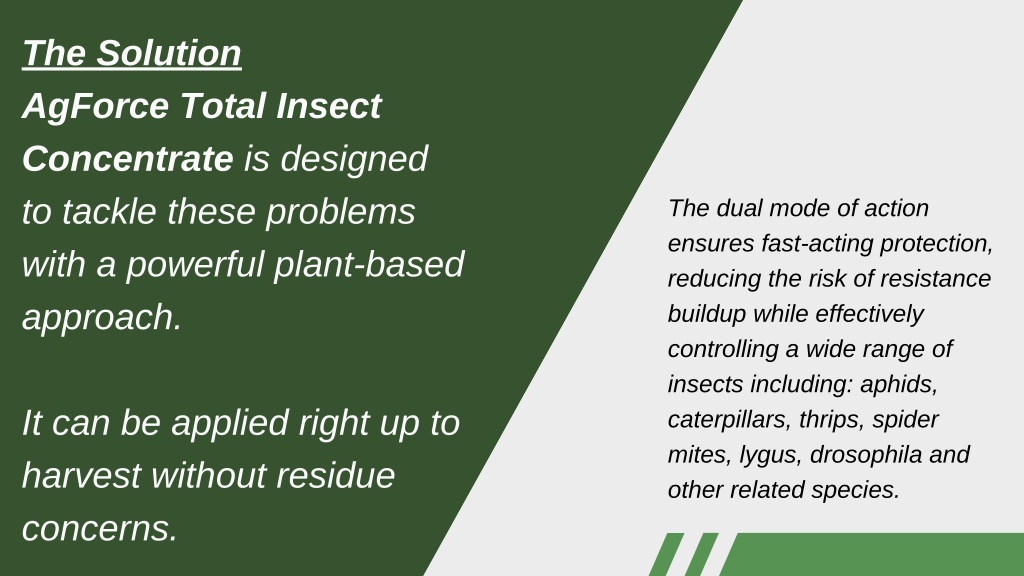 The Solution

AgForce Total Insect Concentrate is designed to tackle these problems with a powerful plant-based approach.

It can be applied right up to harvest without residue concerns.

The dual mode of action ensures fast-acting protection, reducing the risk of resistance buildup while effectively controlling a wide range of insects including: aphids, caterpillars, thrips, spider mites, lygus, drosophila and other related species.